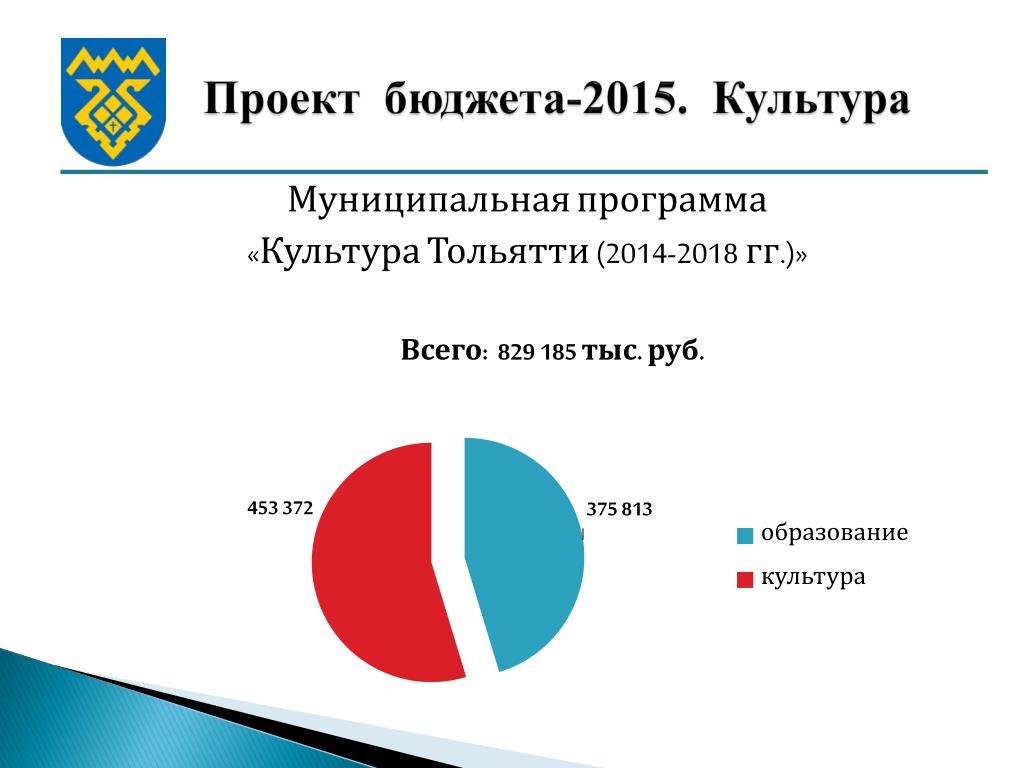 Проект бюджета-2015. Культура

Муниципальная программа
«Культура Тольятти (2014-2018 гг.)»

Всего: 829 185 тыс. руб.

453 372

375 813

образование

культура